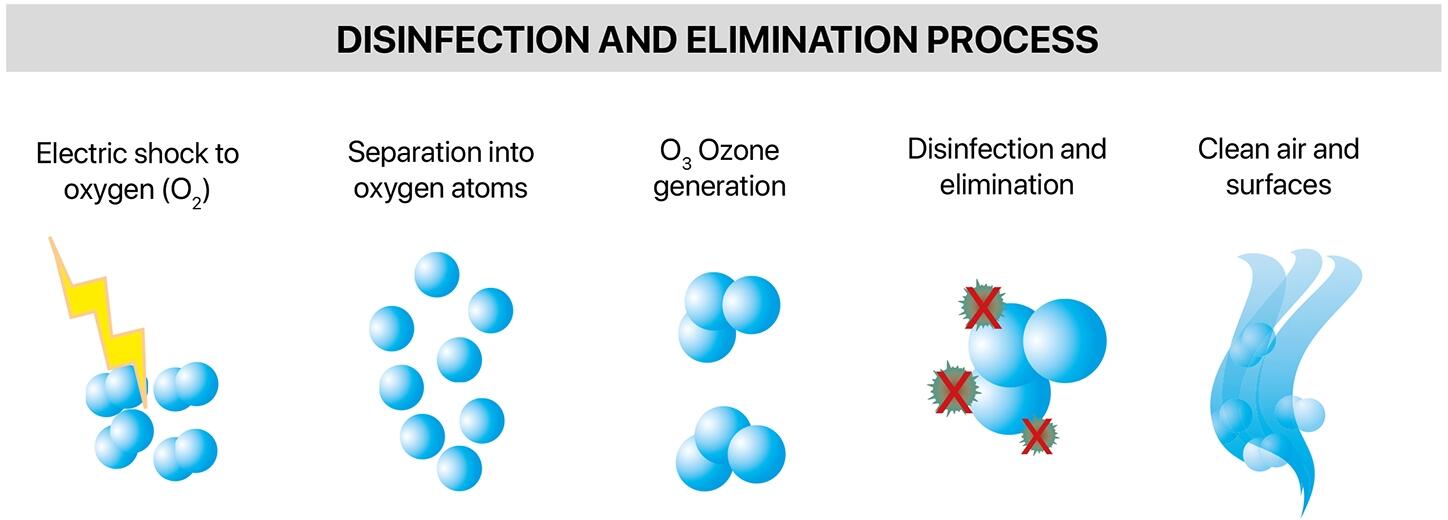 DISINFECTION AND ELIMINATION PROCESS

Electric shock to oxygen ($O_2$)

Separation into oxygen atoms

$O_3$ Ozone generation

Disinfection and elimination

Clean air and surfaces